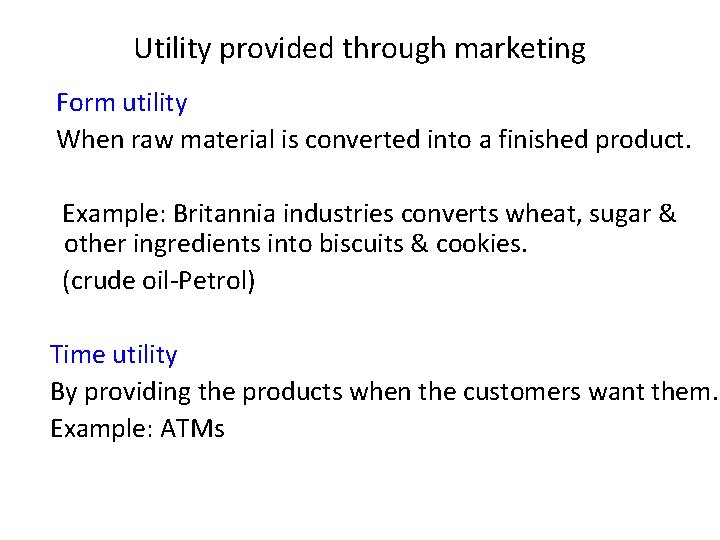 Utility provided through marketing

Form utility

When raw material is converted into a finished product.

Example: Britannia industries converts wheat, sugar & other ingredients into biscuits & cookies.

(crude oil-Petrol)

Time utility

By providing the products when the customers want them.

Example: ATMs